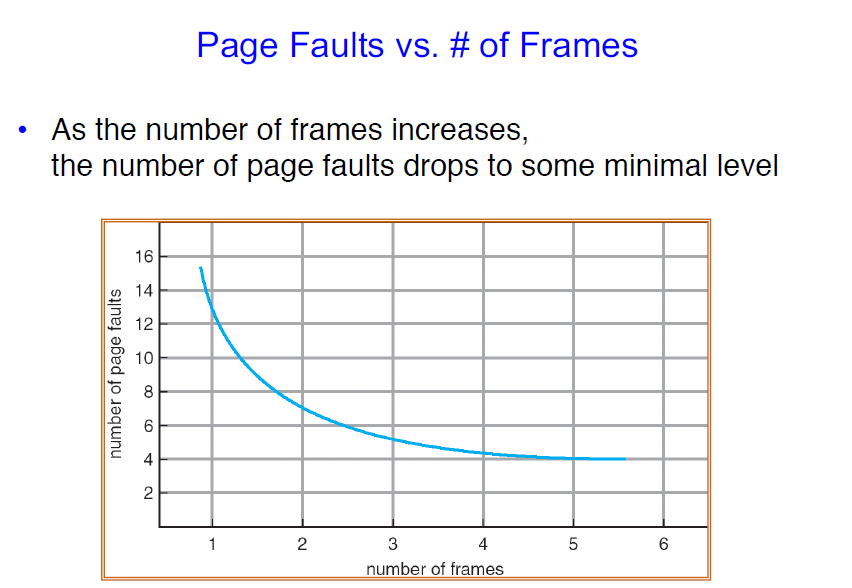 Page Faults vs. # of Frames

• As the number of frames increases, the number of page faults drops to some minimal level

number of page faults

16
14
12
10
8
6
4
2

1 2 3 4 5 6

number of frames